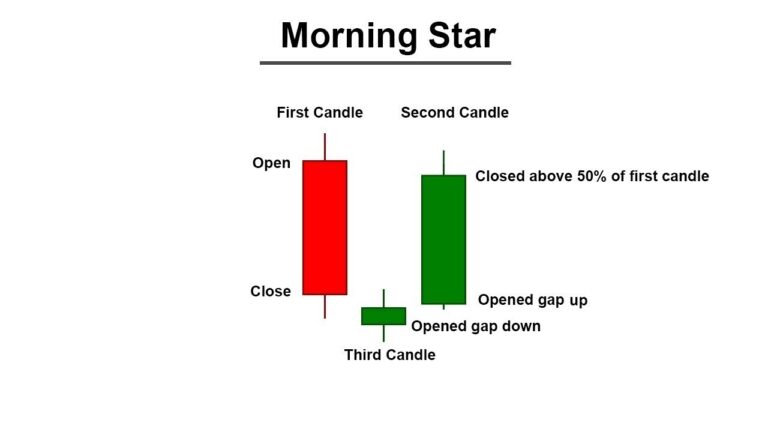 Morning Star

First Candle

Second Candle

Open

Closed above 50% of first candle

Close

Opened gap up

Opened gap down

Third Candle